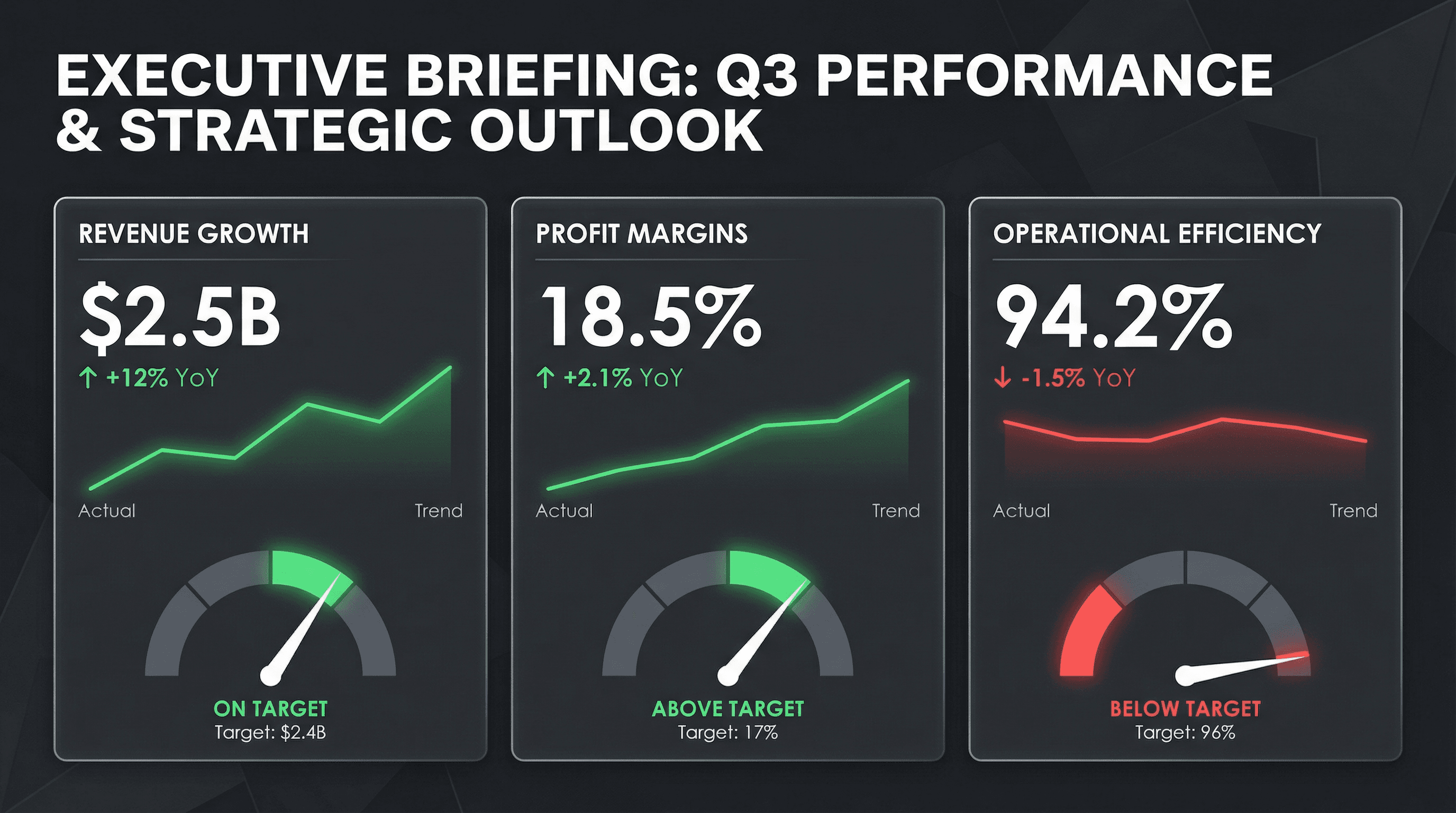 EXECUTIVE BRIEFING: Q3 PERFORMANCE & STRATEGIC OUTLOOK

REVENUE GROWTH

$2.5B

↑ +12% YoY

Actual

Trend

ON TARGET

Target: $2.4B

PROFIT MARGINS

18.5%

↑ +2.1% YoY

Actual

Trend

ABOVE TARGET

Target: 17%

OPERATIONAL EFFICIENCY

94.2%

↓ -1.5% YoY

Actual

Trend

BELOW TARGET

Target: 96%